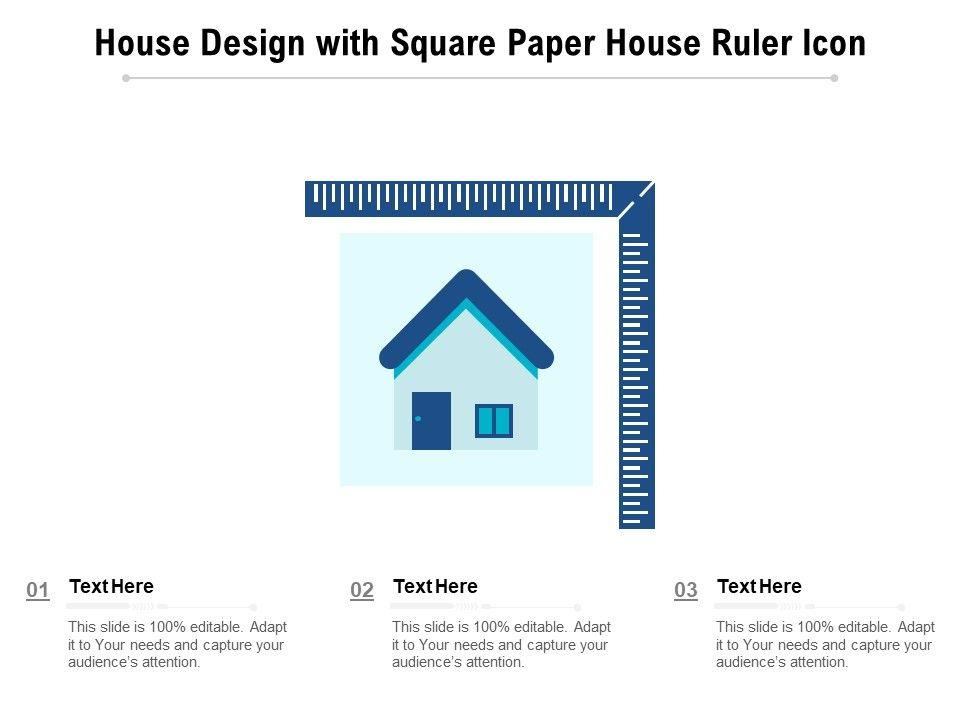 House Design with Square Paper House Ruler Icon

01 Text Here

This slide is 100% editable. Adapt it to Your needs and capture your audience's attention.

02 Text Here

This slide is 100% editable. Adapt it to Your needs and capture your audience's attention.

03 Text Here

This slide is 100% editable. Adapt it to Your needs and capture your audience's attention.